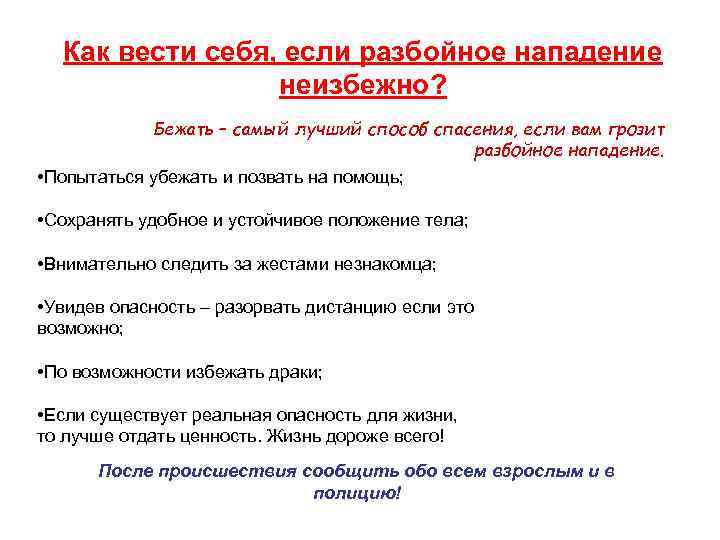 Как вести себя, если разбойное нападение неизбежно?

Бежать – самый лучший способ спасения, если вам грозит разбойное нападение.

•Попытаться убежать и позвать на помощь;

•Сохранять удобное и устойчивое положение тела;

•Внимательно следить за жестами незнакомца;

•Увидев опасность – разорвать дистанцию если это возможно;

•По возможности избежать драки;

•Если существует реальная опасность для жизни, то лучше отдать ценность. Жизнь дороже всего!

После происшествия сообщить обо всем взрослым и в полицию!